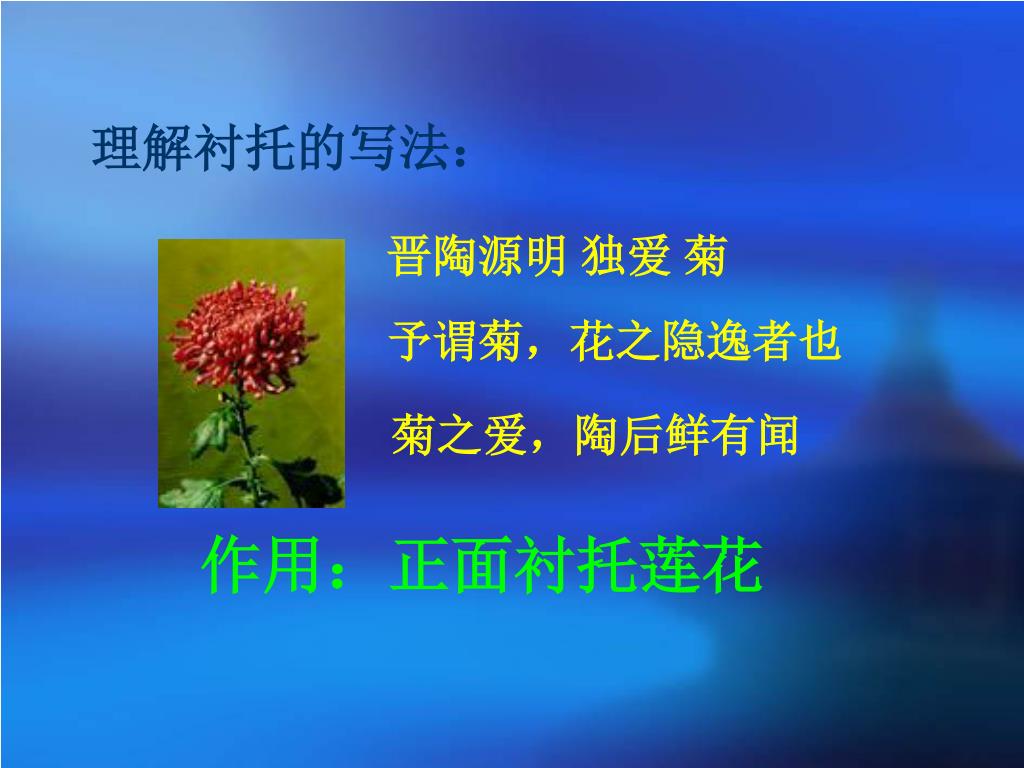 理解衬托的写法：

晋陶源明 独爱 菊

予谓菊，花之隐逸者也

菊之爱，陶后鲜有闻

作用：正面衬托莲花